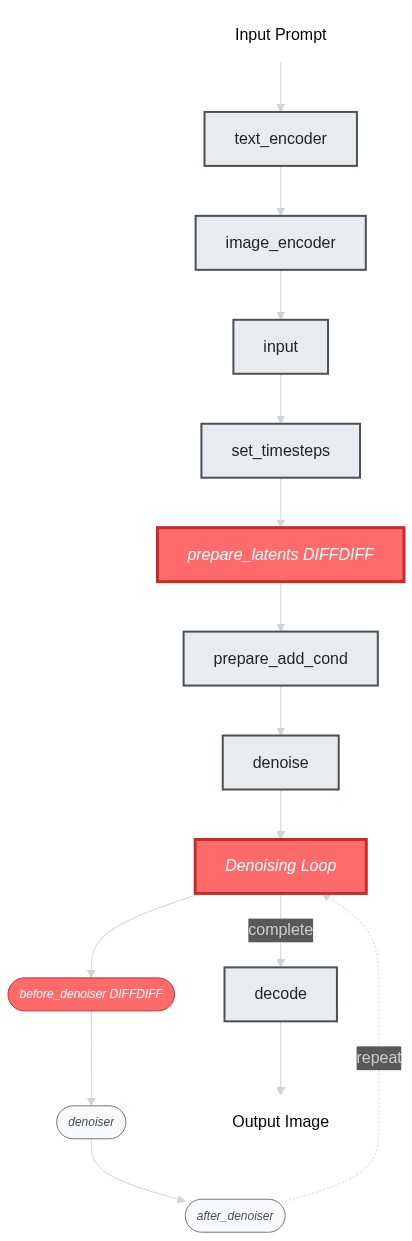 Input Prompt

text_encoder

image_encoder

input

set_timesteps

prepare_latents DIFFDIFF

prepare_add_cond

denoise

Denoising Loop

complete

before_denoiser DIFFDIFF

decode

repeat

denoiser

Output Image

after_denoiser